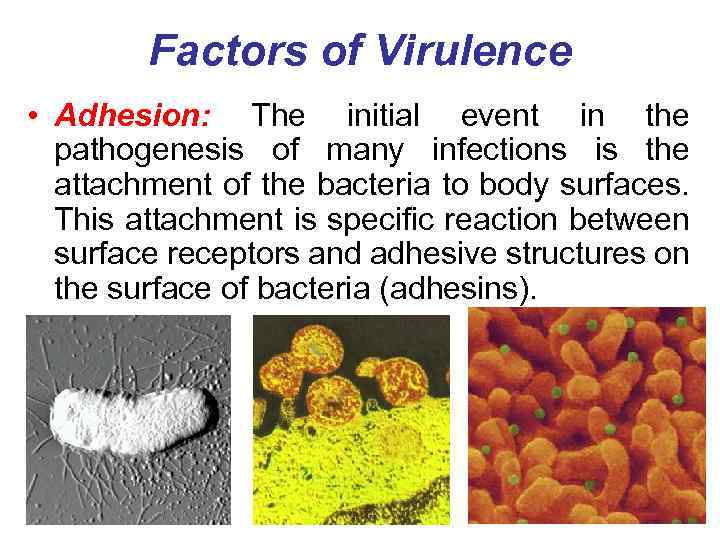 Factors of Virulence

• Adhesion: The initial event in the pathogenesis of many infections is the attachment of the bacteria to body surfaces. This attachment is specific reaction between surface receptors and adhesive structures on the surface of bacteria (adhesins).